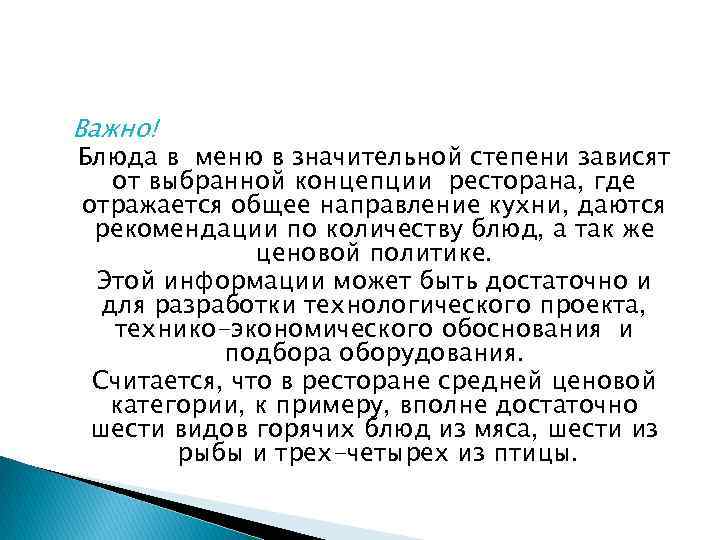 Важно!
Блюда в меню в значительной степени зависят от выбранной концепции ресторана, где отражается общее направление кухни, даются рекомендации по количеству блюд, а так же ценовой политике.

Этой информации может быть достаточно и для разработки технологического проекта, технико-экономического обоснования и подбора оборудования.

Считается, что в ресторане средней ценовой категории, к примеру, вполне достаточно шести видов горячих блюд из мяса, шести из рыбы и трех-четырех из птицы.